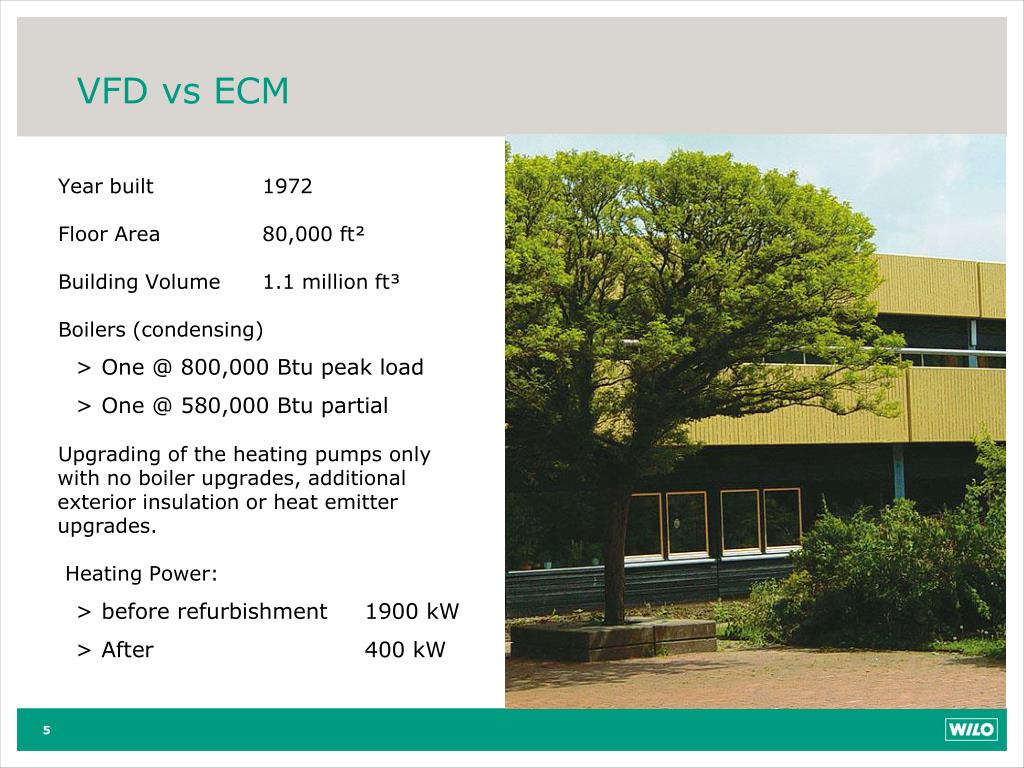 VFD vs ECM

Year built 1972

Floor Area 80,000 ft²

Building Volume 1.1 million ft³

Boilers (condensing)

> One @ 800,000 Btu peak load

> One @ 580,000 Btu partial

Upgrading of the heating pumps only with no boiler upgrades, additional exterior insulation or heat emitter upgrades.

Heating Power:

> before refurbishment 1900 kW

> After 400 kW

5

WILO